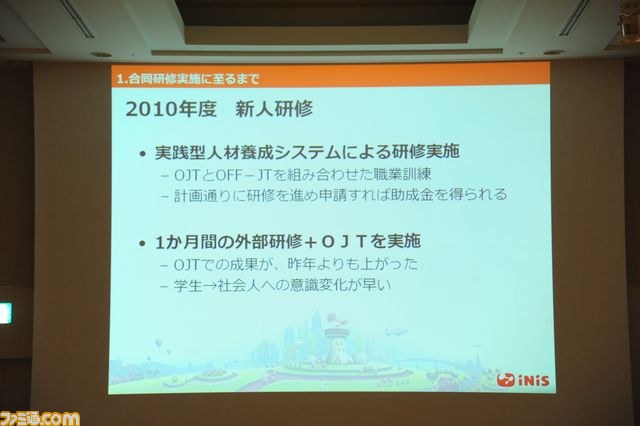 1.合同研修実施に至るまで

2010年度　新人研修

• 実践型人材養成システムによる研修実施
 – OJTとOFF－JTを組み合わせた職業訓練
 – 計画通りに研修を進め申請すれば助成金を得られる

• 1か月間の外部研修＋ＯＪＴを実施
 – OJTでの成果が、昨年よりも上がった
 – 学生→社会人への意識変化が早い

iNiS

ファミ通.com